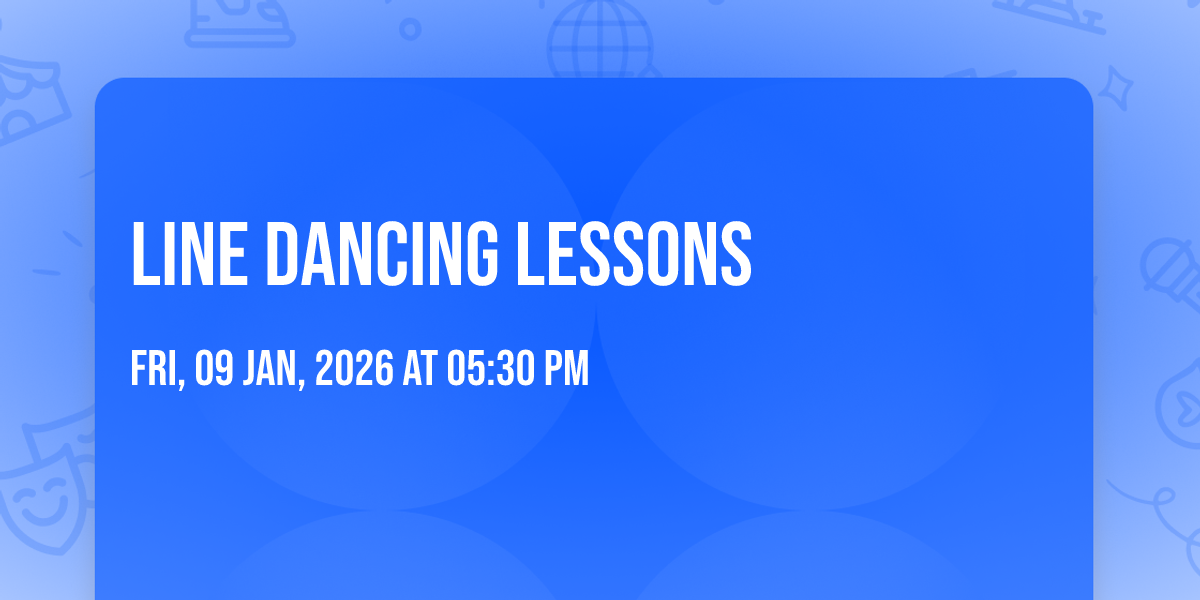 LINE DANCING LESSONS

FRI, 09 JAN, 2026 AT 05:30 PM